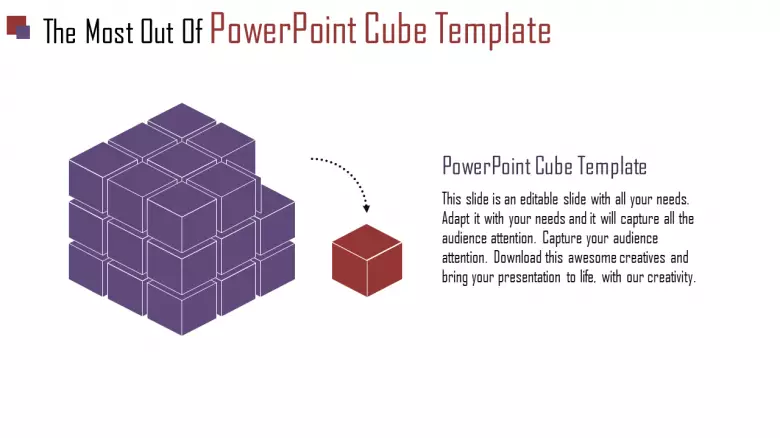 The Most Out Of PowerPoint Cube Template

PowerPoint Cube Template

This slide is an editable slide with all your needs. Adapt it with your needs and it will capture all the audience attention. Capture your audience attention. Download this awesome creatives and bring your presentation to life, with our creativity.